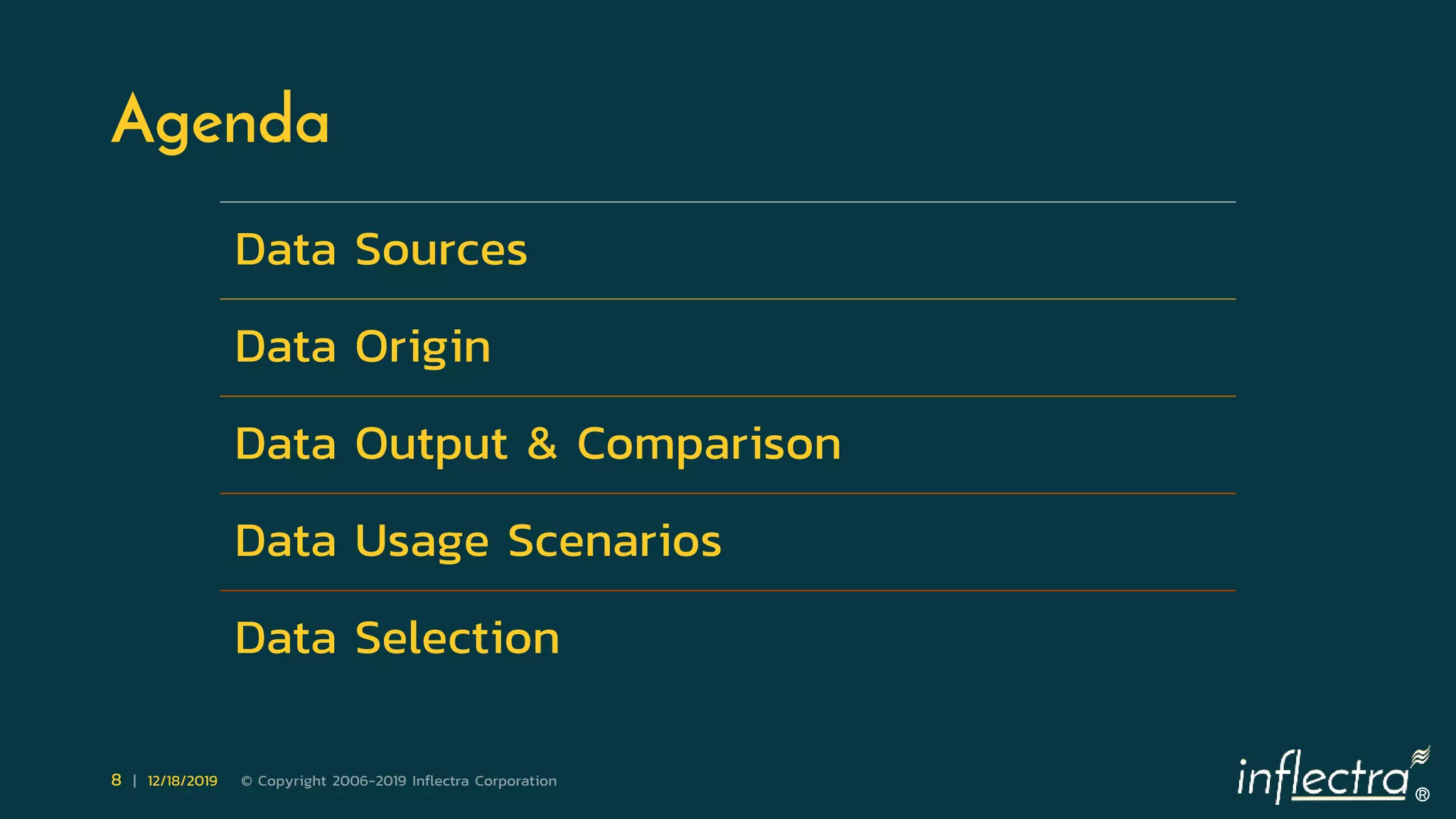 Agenda

Data Sources

Data Origin

Data Output & Comparison

Data Usage Scenarios

Data Selection

8 | 12/18/2019 © Copyright 2006-2019 Inflectra Corporation

inflectra®